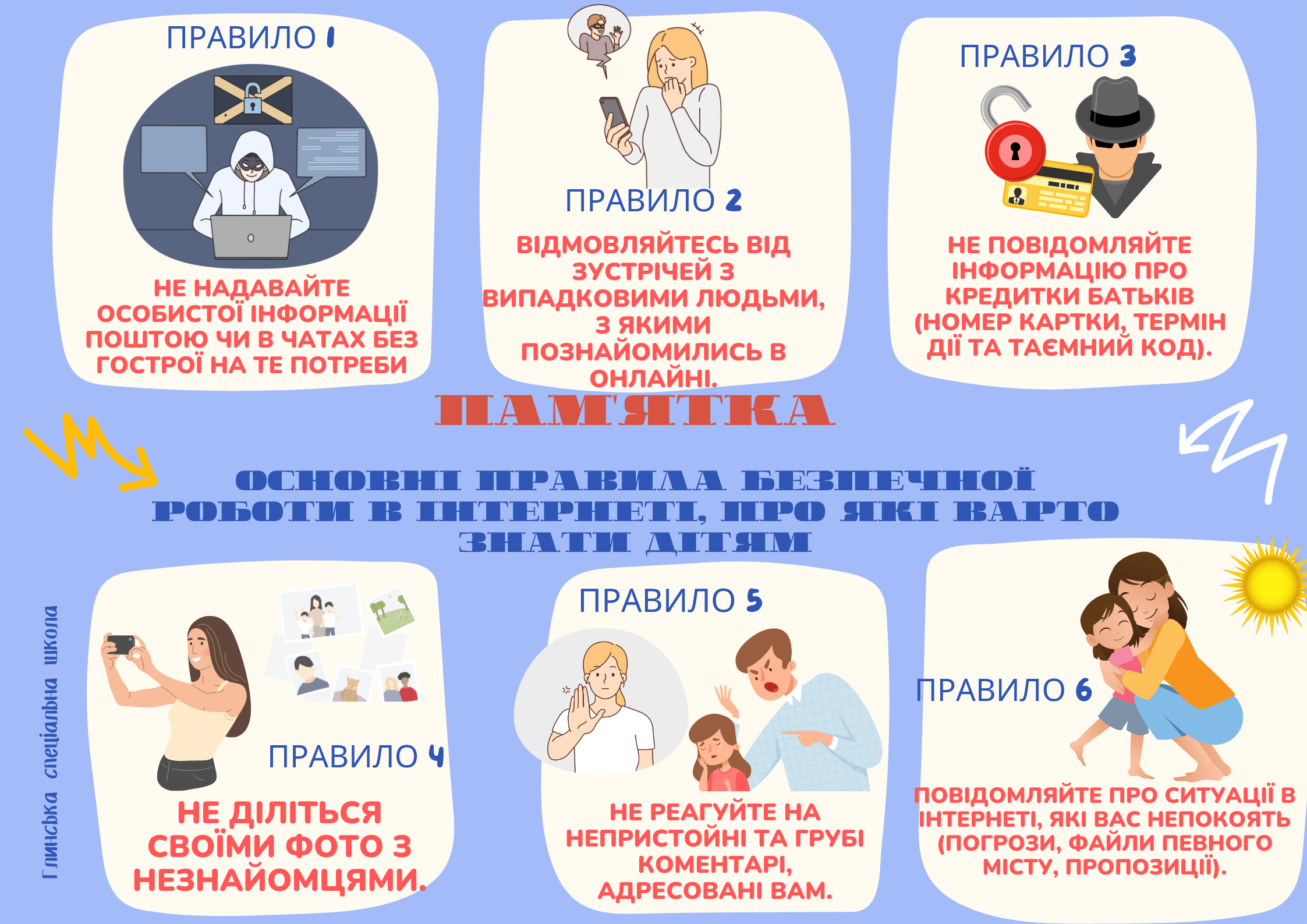 ПРАВИЛО 1

НЕ НАДАВАЙТЕ ОСОБИСТОЇ ІНФОРМАЦІЇ ПОШТОЮ ЧИ В ЧАТАХ БЕЗ ГОСТРОЇ НА ТЕ ПОТРЕБИ

ПРАВИЛО 2

ВІДМОВЛЯЙТЕСЬ ВІД ЗУСТРІЧЕЙ З ВИПАДКОВИМИ ЛЮДЬМИ, З ЯКИМИ ПОЗНАЙОМИЛИСЬ В ОНЛАЙНІ.

ПРАВИЛО 3

НЕ ПОВІДОМЛЯЙТЕ ІНФОРМАЦІЮ ПРО КРЕДИТКИ БАТЬКІВ (НОМЕР КАРТКИ, ТЕРМІН ДІЇ ТА ТАЄМНИЙ КОД).

ПАМ'ЯТКА

ОСНОВНІ ПРАВИЛА БЕЗПЕЧНОЇ РОБОТИ В ІНТЕРНЕТІ, ПРО ЯКІ ВАРТО ЗНАТИ ДІТЯМ

Глинська спеціальна школа

ПРАВИЛО 4

НЕ ДІЛІТЬСЯ СВОЇМИ ФОТО З НЕЗНАЙОМЦЯМИ.

ПРАВИЛО 5

НЕ РЕАГУЙТЕ НА НЕПРИСТОЙНІ ТА ГРУБІ КОМЕНТАРІ, АДРЕСОВАНІ ВАМ.

ПРАВИЛО 6

ПОВІДОМЛЯЙТЕ ПРО СИТУАЦІЇ В ІНТЕРНЕТІ, ЯКІ ВАС НЕПОКОЯТЬ (ПОГРОЗИ, ФАЙЛИ ПЕВНОГО МІСТУ, ПРОПОЗИЦІЇ).